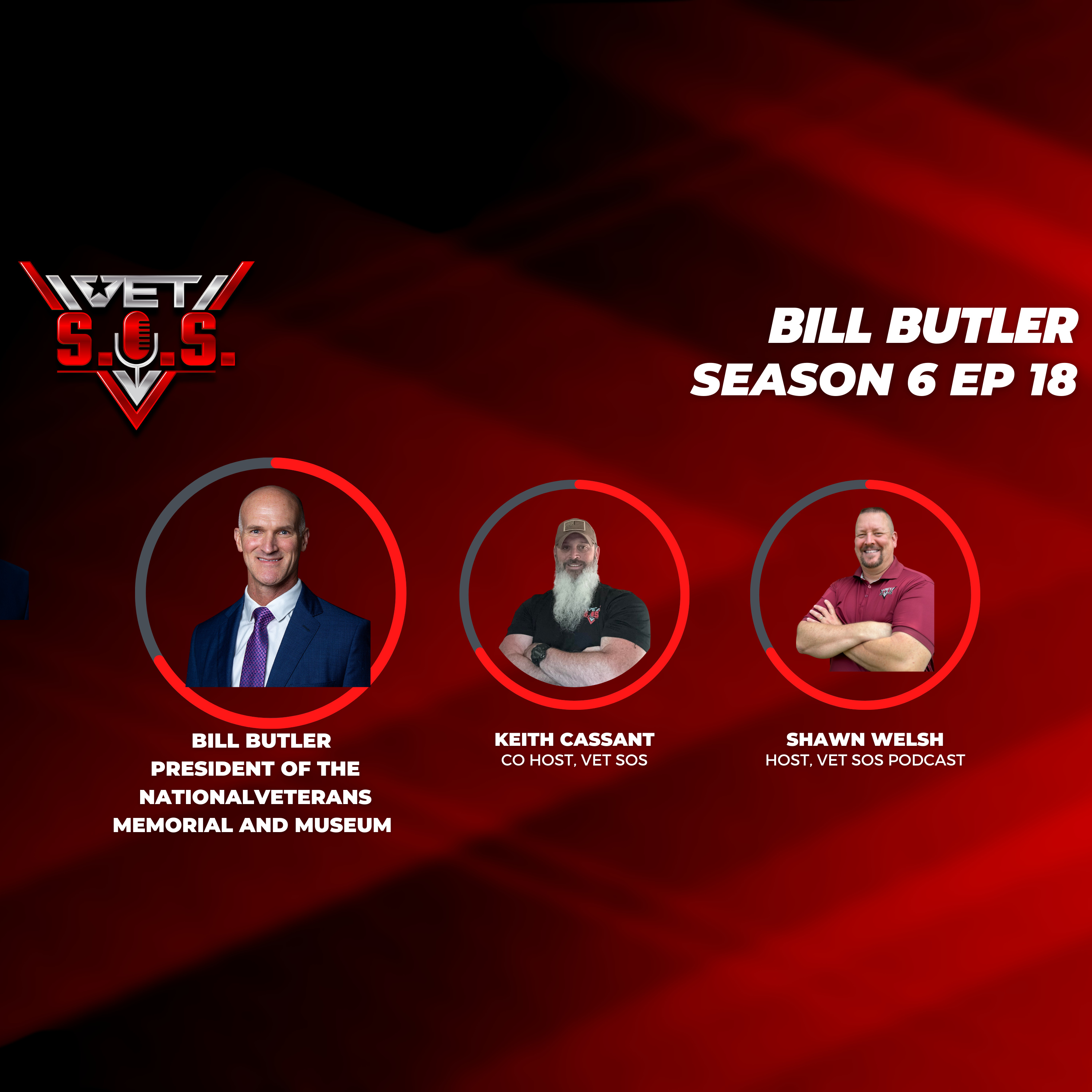 VET
S.O.S.

BILL BUTLER
SEASON 6 EP 18

BILL BUTLER
PRESIDENT OF THE NATIONALVETERANS MEMORIAL AND MUSEUM

KEITH CASSANT
CO HOST, VET SOS

SHAWN WELSH
HOST, VET SOS PODCAST